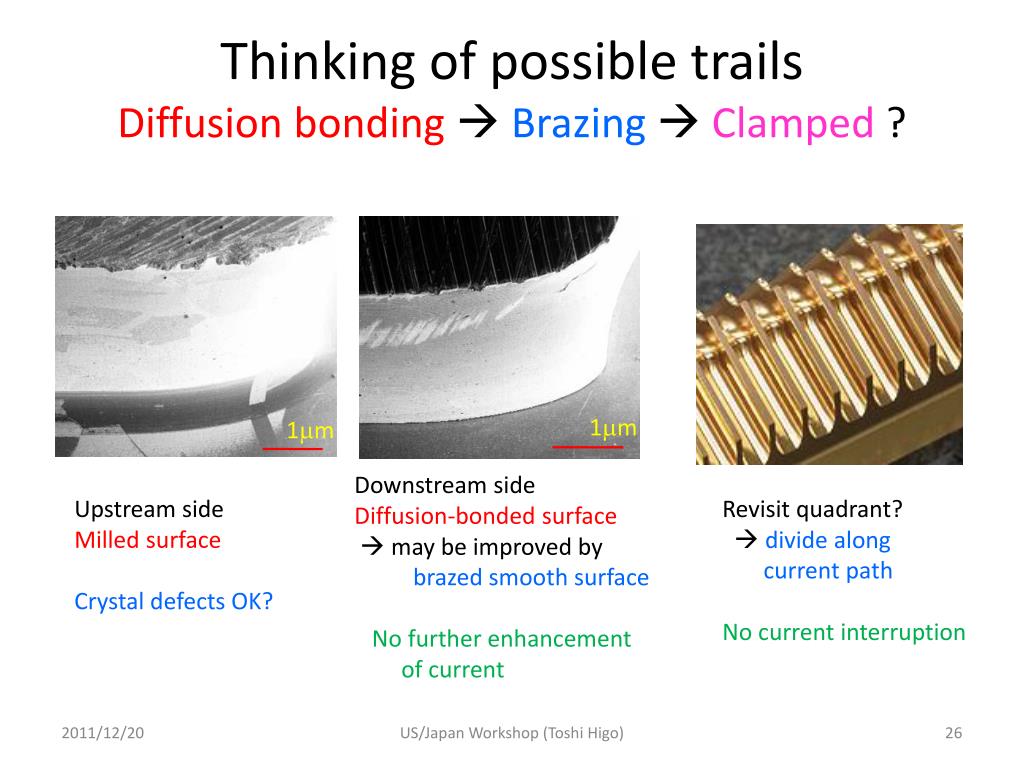 Thinking of possible trails
Diffusion bonding → Brazing → Clamped ?

1μm

1μm

Upstream side
Milled surface

Crystal defects OK?

Downstream side
Diffusion-bonded surface
→ may be improved by
brazed smooth surface

No further enhancement of current

Revisit quadrant?
→ divide along current path

No current interruption

2011/12/20

US/Japan Workshop (Toshi Higo)

26